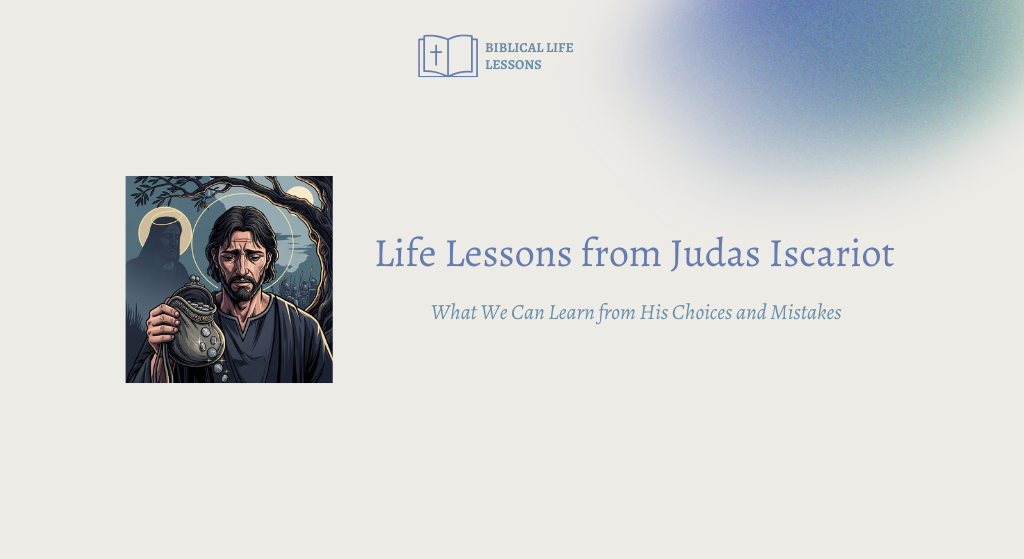 BIBLICAL LIFE LESSONS

Life Lessons from Judas Iscariot

What We Can Learn from His Choices and Mistakes